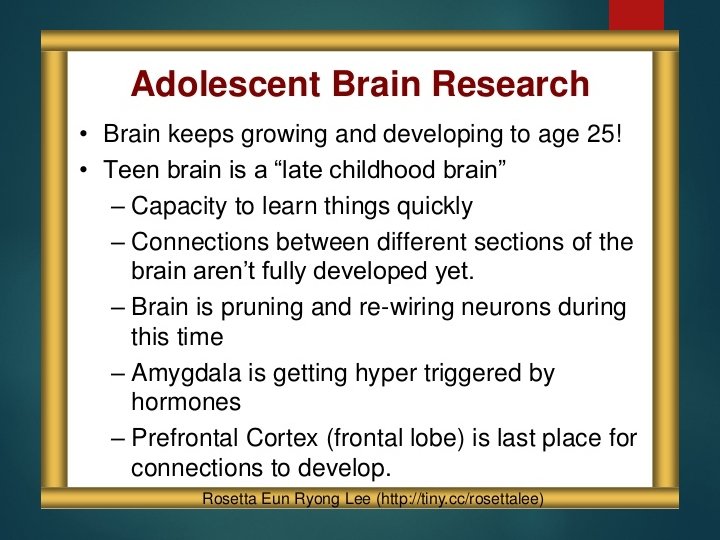 Adolescent Brain Research

• Brain keeps growing and developing to age 25!
• Teen brain is a “late childhood brain”
– Capacity to learn things quickly
– Connections between different sections of the brain aren’t fully developed yet.
– Brain is pruning and re-wiring neurons during this time
– Amygdala is getting hyper triggered by hormones
– Prefrontal Cortex (frontal lobe) is last place for connections to develop.

Rosetta Eun Ryong Lee (http://tiny.cc/rosettalee)